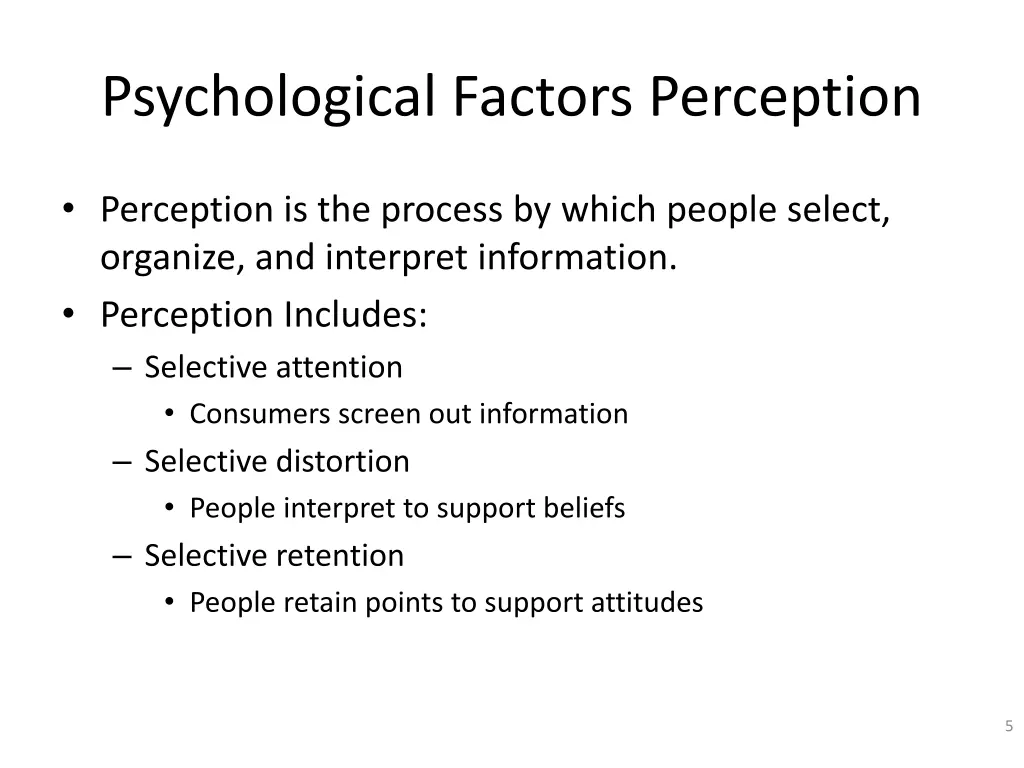 Psychological Factors Perception

• Perception is the process by which people select, organize, and interpret information.
• Perception Includes:
– Selective attention
• Consumers screen out information
– Selective distortion
• People interpret to support beliefs
– Selective retention
• People retain points to support attitudes

5